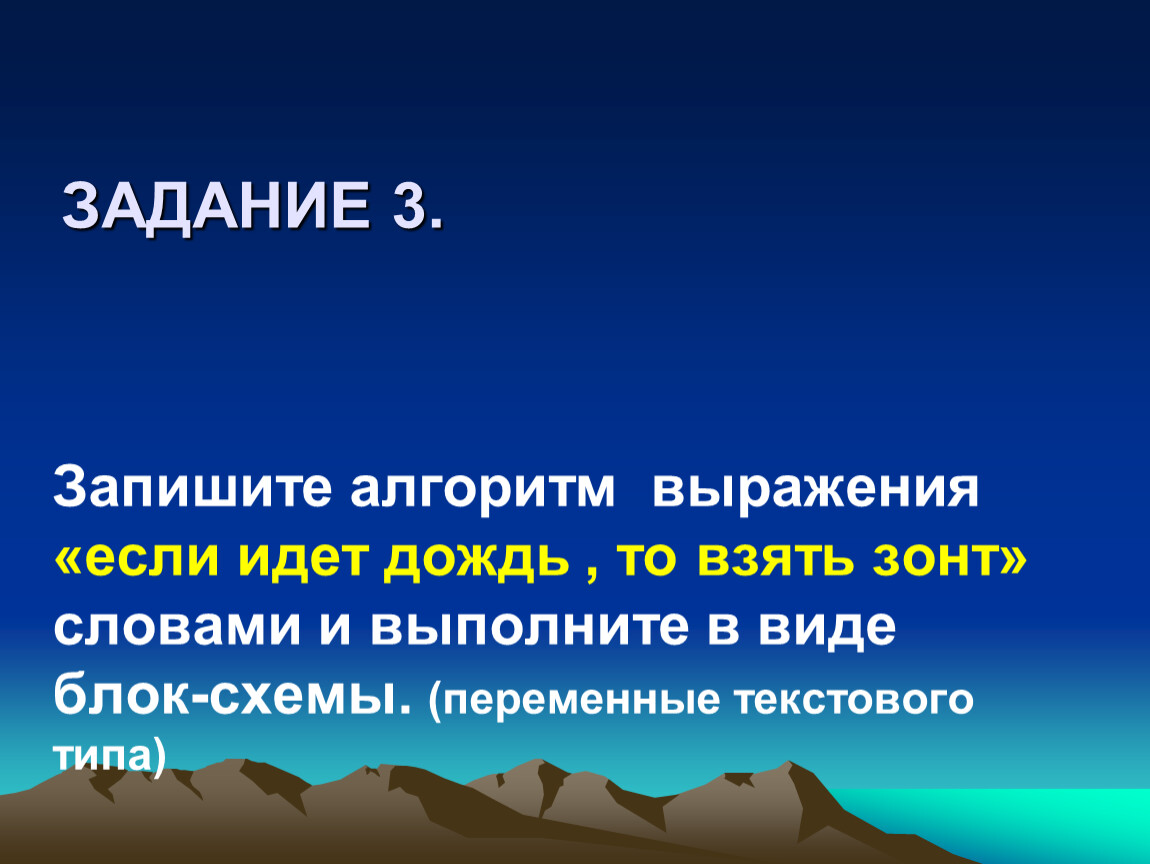 ЗАДАНИЕ 3.

Запишите алгоритм выражения «если идет дождь , то взять зонт» словами и выполните в виде блок-схемы. (переменные текстового типа)